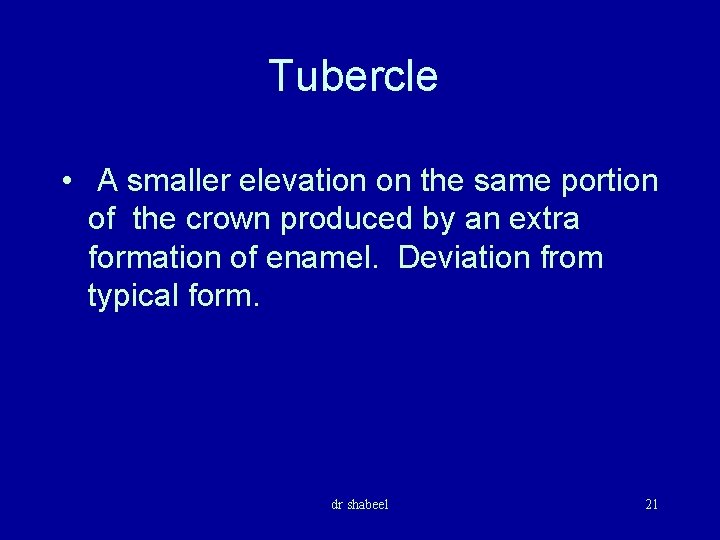 Tubercle

• A smaller elevation on the same portion of the crown produced by an extra formation of enamel. Deviation from typical form.

dr shabeel

21